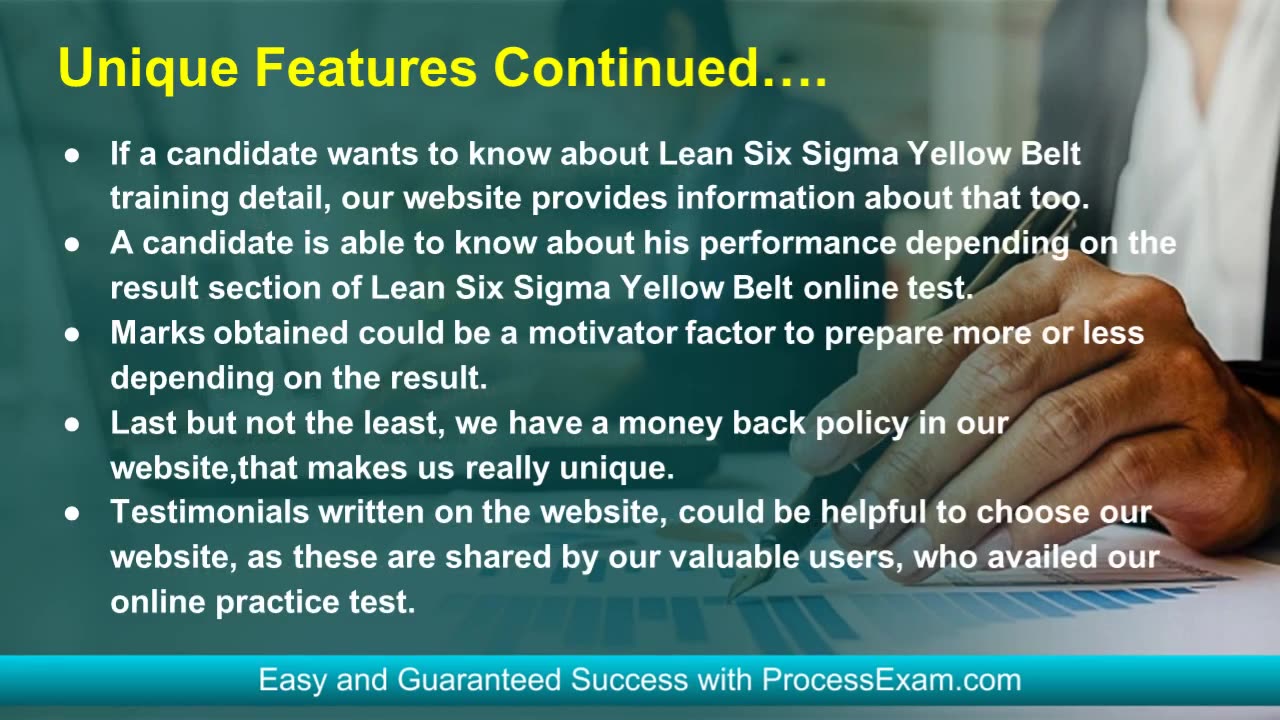 Unique Features Continued….

● If a candidate wants to know about Lean Six Sigma Yellow Belt training detail, our website provides information about that too.
● A candidate is able to know about his performance depending on the result section of Lean Six Sigma Yellow Belt online test.
● Marks obtained could be a motivator factor to prepare more or less depending on the result.
● Last but not the least, we have a money back policy in our website,that makes us really unique.
● Testimonials written on the website, could be helpful to choose our website, as these are shared by our valuable users, who availed our online practice test.

Easy and Guaranteed Success with ProcessExam.com